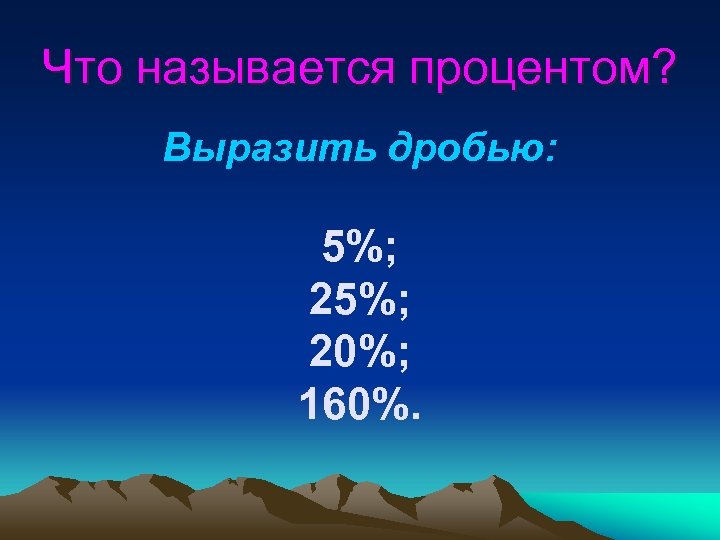 Что называется процентом?

Выразить дробью:

5%;
25%;
20%;
160%.